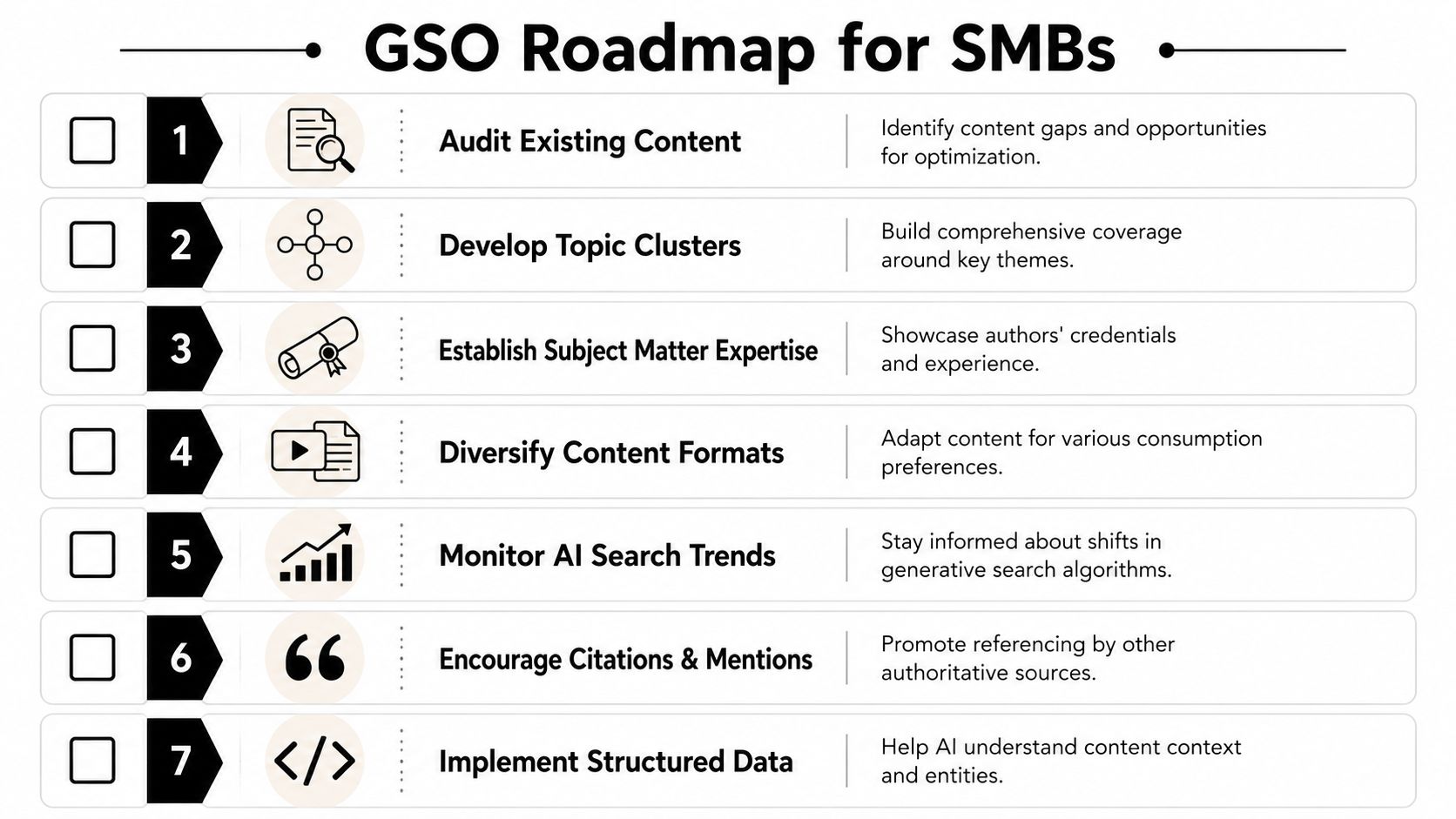 GSO Roadmap for SMBs

1 Audit Existing Content
Identify content gaps and opportunities for optimization.

2 Develop Topic Clusters
Build comprehensive coverage around key themes.

3 Establish Subject Matter Expertise
Showcase authors' credentials and experience.

4 Diversify Content Formats
Adapt content for various consumption preferences.

5 Monitor AI Search Trends
Stay informed about shifts in generative search algorithms.

6 Encourage Citations & Mentions
Promote referencing by other authoritative sources.

7 Implement Structured Data
Help AI understand content context and entities.